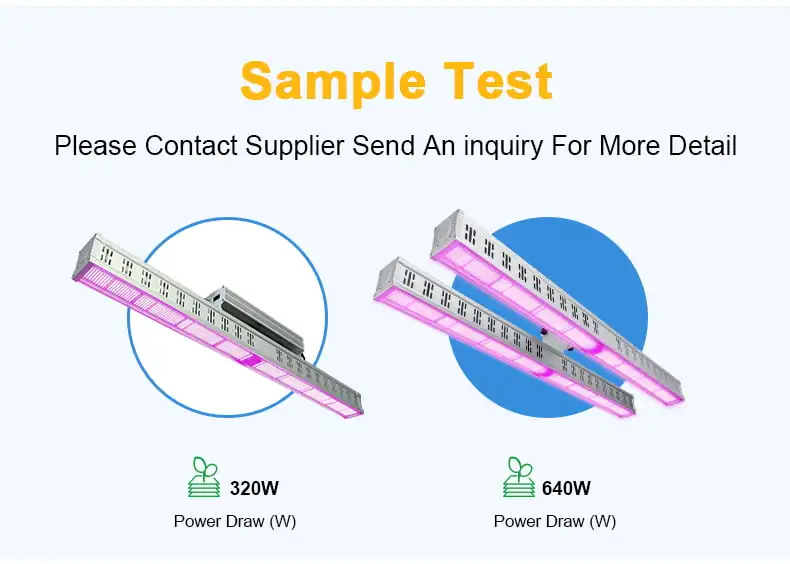 Sample Test

Please Contact Supplier Send An inquiry For More Detail

320W

Power Draw (W)

640W

Power Draw (W)